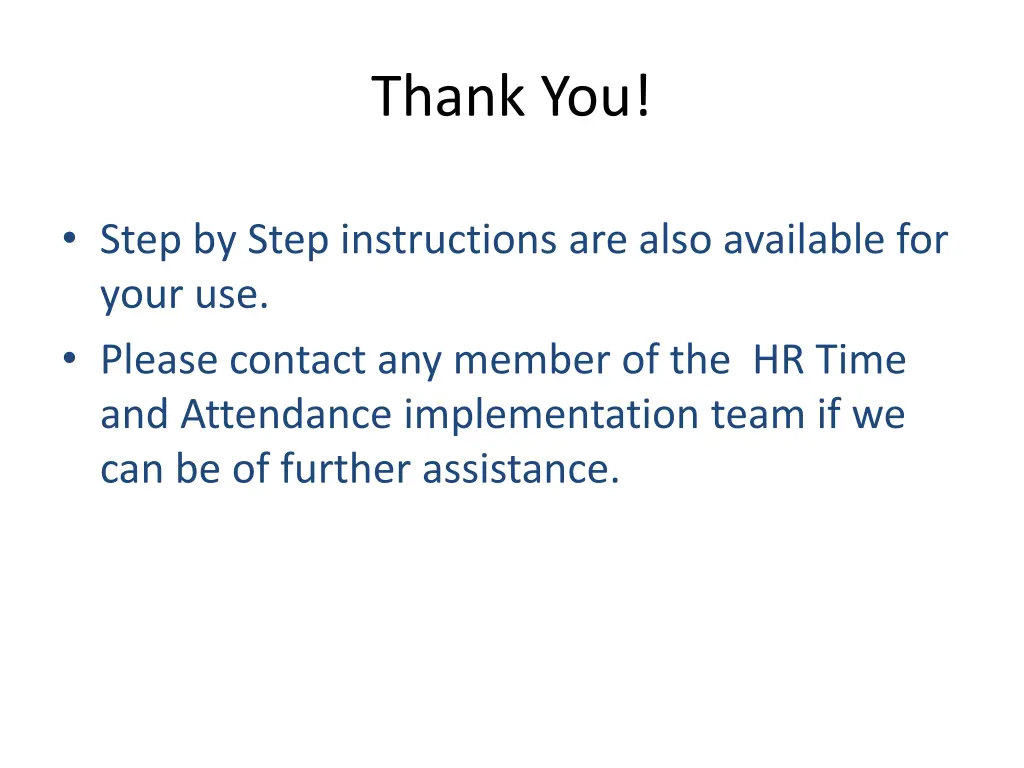 Thank You!

• Step by Step instructions are also available for your use.
• Please contact any member of the HR Time and Attendance implementation team if we can be of further assistance.